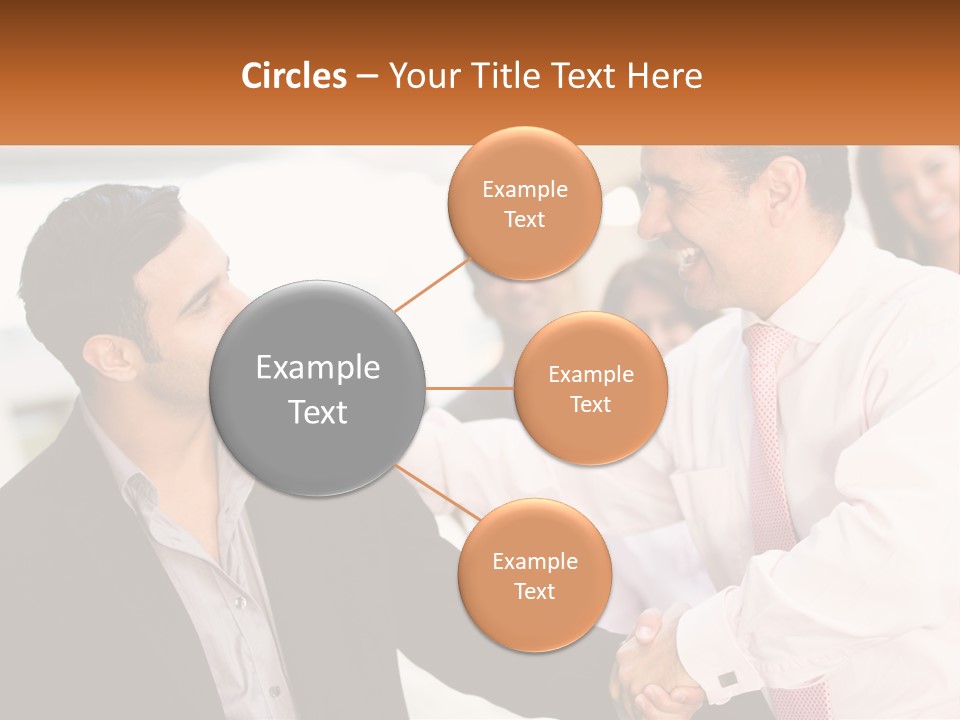 Circles – Your Title Text Here

Example Text

Example Text

Example Text

Example Text